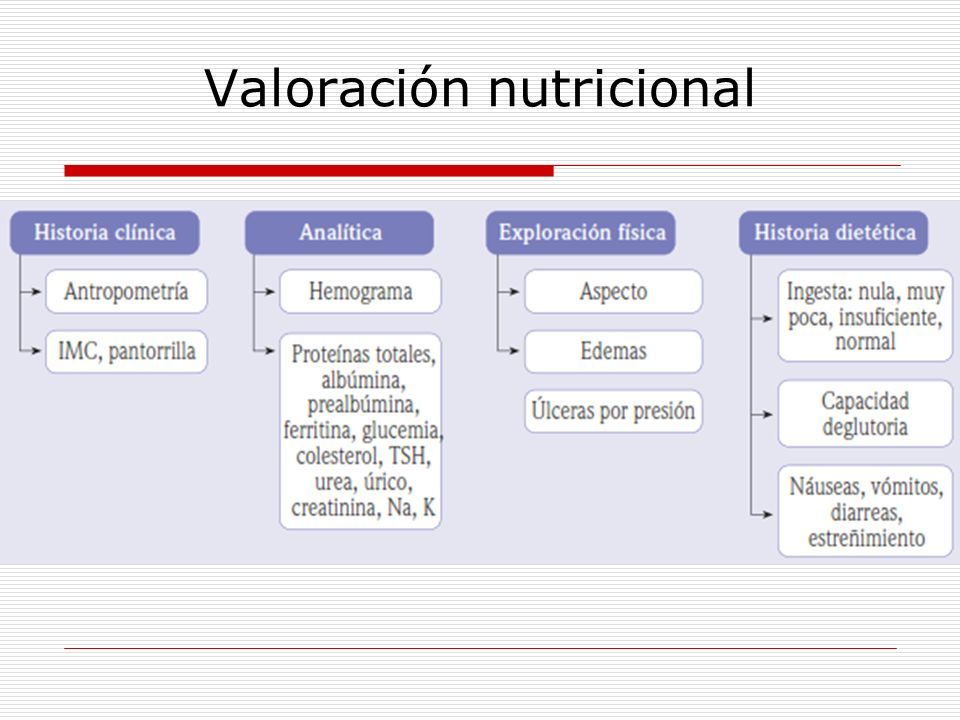 Valoración nutricional

Historia clínica

Antropometría

IMC, pantorrilla

Analítica

Hemograma

Proteínas totales, albúmina, prealbúmina, ferritina, glucemia, colesterol, TSH, urea, úrico, creatinina, Na, K

Exploración física

Aspecto

Edemas

Úlceras por presión

Historia dietética

Ingesta: nula, muy poca, insuficiente, normal

Capacidad deglutoria

Náuseas, vómitos, diarreas, estreñimiento